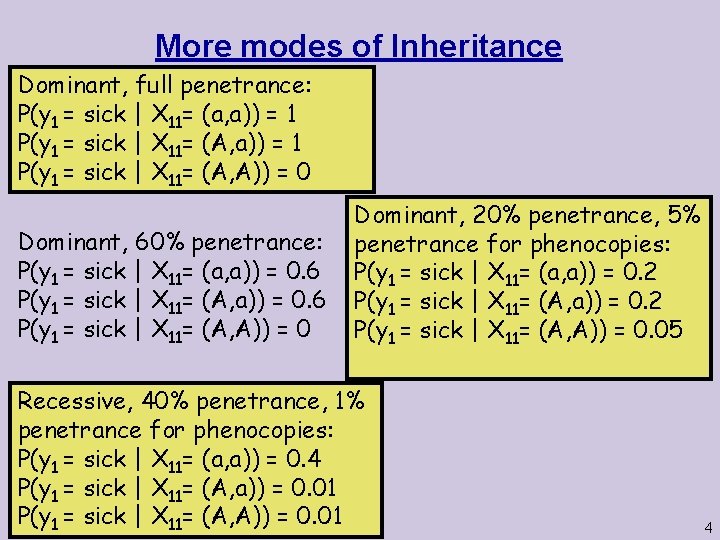 More modes of Inheritance

Dominant, full penetrance:
$P(y_1 = \text{sick} \mid X_{11} = (a,a)) = 1$
$P(y_1 = \text{sick} \mid X_{11} = (A,a)) = 1$
$P(y_1 = \text{sick} \mid X_{11} = (A,A)) = 0$

Dominant, 60% penetrance:
$P(y_1 = \text{sick} \mid X_{11} = (a,a)) = 0.6$
$P(y_1 = \text{sick} \mid X_{11} = (A,a)) = 0.6$
$P(y_1 = \text{sick} \mid X_{11} = (A,A)) = 0$

Dominant, 20% penetrance, 5% penetrance for phenocopies:
$P(y_1 = \text{sick} \mid X_{11} = (a,a)) = 0.2$
$P(y_1 = \text{sick} \mid X_{11} = (A,a)) = 0.2$
$P(y_1 = \text{sick} \mid X_{11} = (A,A)) = 0.05$

Recessive, 40% penetrance, 1% penetrance for phenocopies:
$P(y_1 = \text{sick} \mid X_{11} = (a,a)) = 0.4$
$P(y_1 = \text{sick} \mid X_{11} = (A,a)) = 0.01$
$P(y_1 = \text{sick} \mid X_{11} = (A,A)) = 0.01$

4